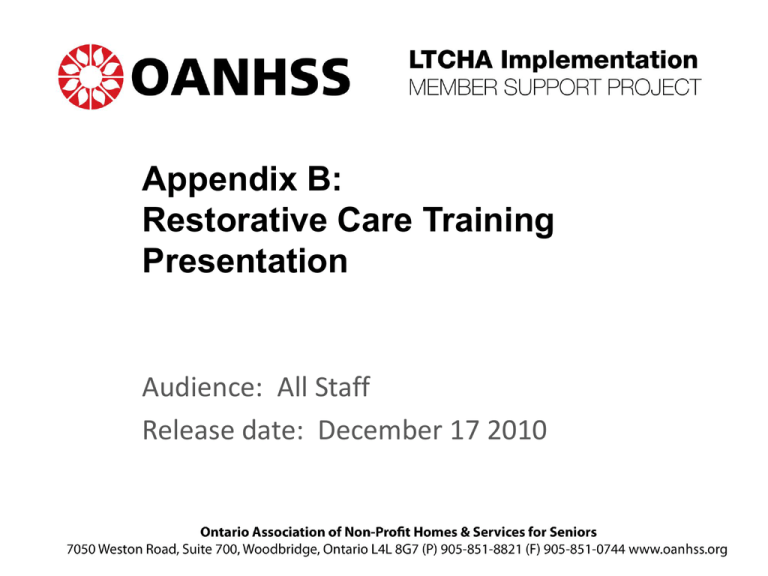 OANHSS

LTCHA Implementation
MEMBER SUPPORT PROJECT

Appendix B:
Restorative Care Training Presentation

Audience: All Staff
Release date: December 17 2010

Ontario Association of Non-Profit Homes & Services for Seniors
7050 Weston Road, Suite 700, Woodbridge, Ontario L4L 8G7 (P) 905-851-8821 (F) 905-851-0744 www.oanhss.org